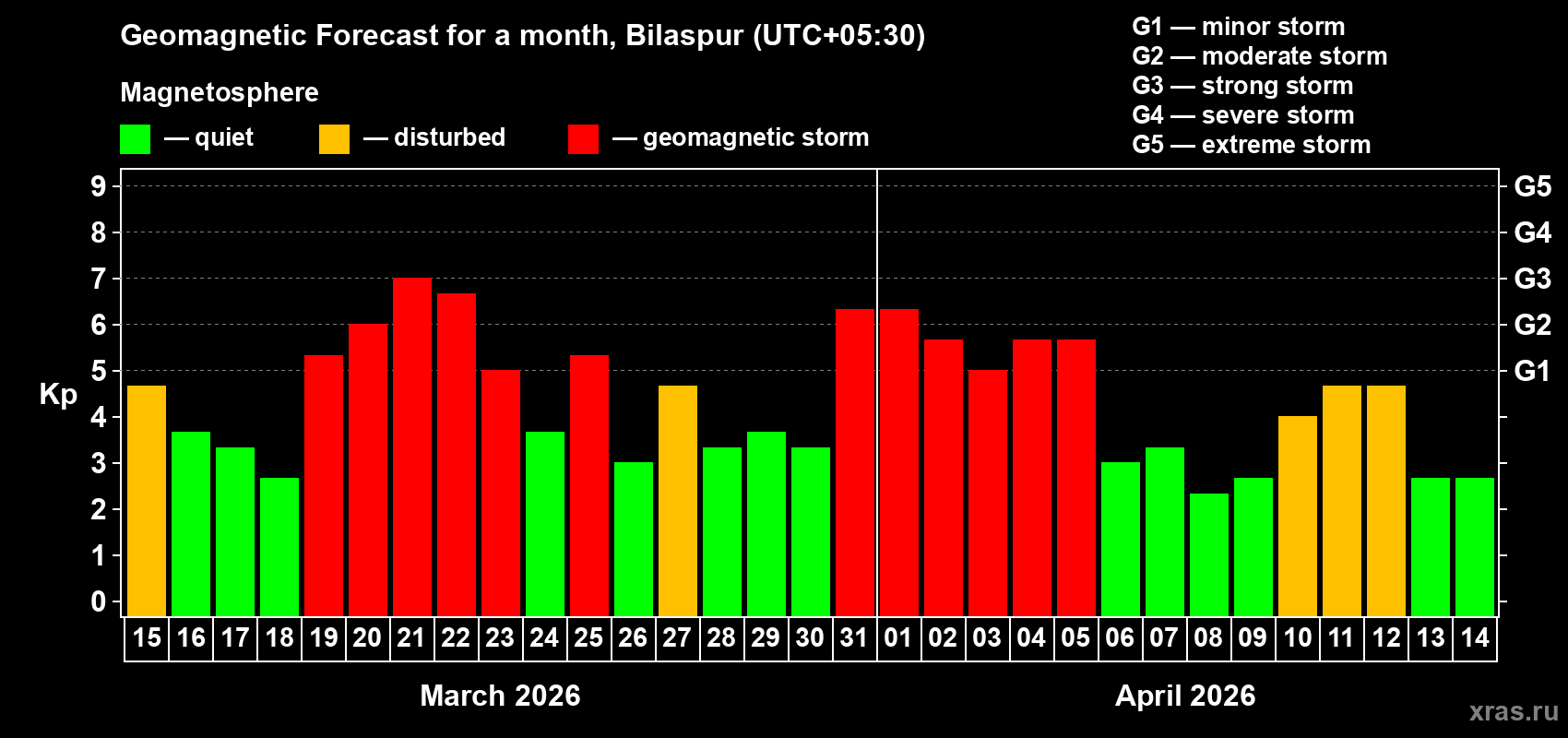 Geomagnetic Forecast for a month, Bilaspur (UTC+05:30)

Magnetosphere

— quiet — disturbed — geomagnetic storm

G1 — minor storm
G2 — moderate storm
G3 — strong storm
G4 — severe storm
G5 — extreme storm

Kp

9
8
7
6
5
4
3
2
1
0

G5
G4
G3
G2
G1

15 16 17 18 19 20 21 22 23 24 25 26 27 28 29 30 31 01 02 03 04 05 06 07 08 09 10 11 12 13 14

March 2026

April 2026

xras.ru